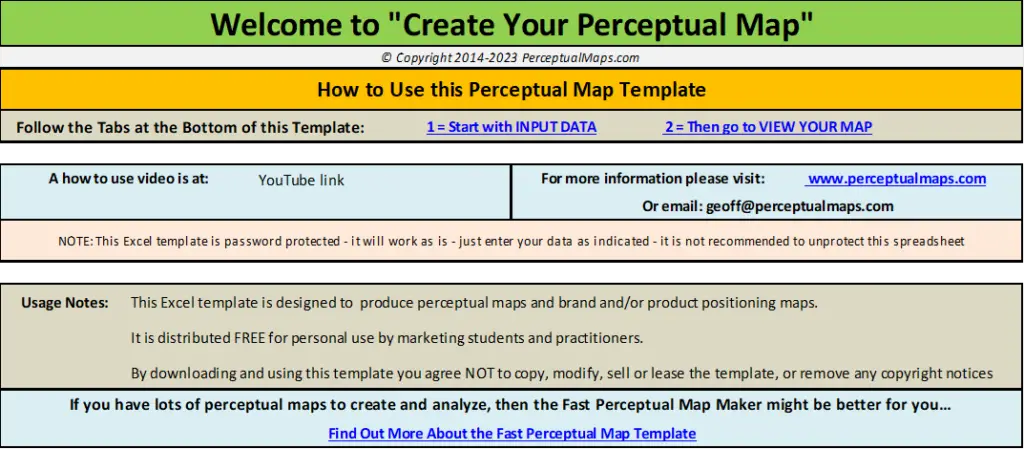 Welcome to "Create Your Perceptual Map"

© Copyright 2014-2023 PerceptualMaps.com

How to Use this Perceptual Map Template

Follow the Tabs at the Bottom of this Template: 1 = Start with INPUT DATA 2 = Then go to VIEW YOUR MAP

A how to use video is at: YouTube link

For more information please visit: www.perceptualmaps.com

Or email: geoff@perceptualmaps.com

NOTE: This Excel template is password protected - it will work as is - just enter your data as indicated - it is not recommended to unprotect this spreadsheet

Usage Notes: This Excel template is designed to produce perceptual maps and brand and/or product positioning maps.

It is distributed FREE for personal use by marketing students and practitioners.

By downloading and using this template you agree NOT to copy, modify, sell or lease the template, or remove any copyright notices

If you have lots of perceptual maps to create and analyze, then the Fast Perceptual Map Maker might be better for you...

Find Out More About the Fast Perceptual Map Template